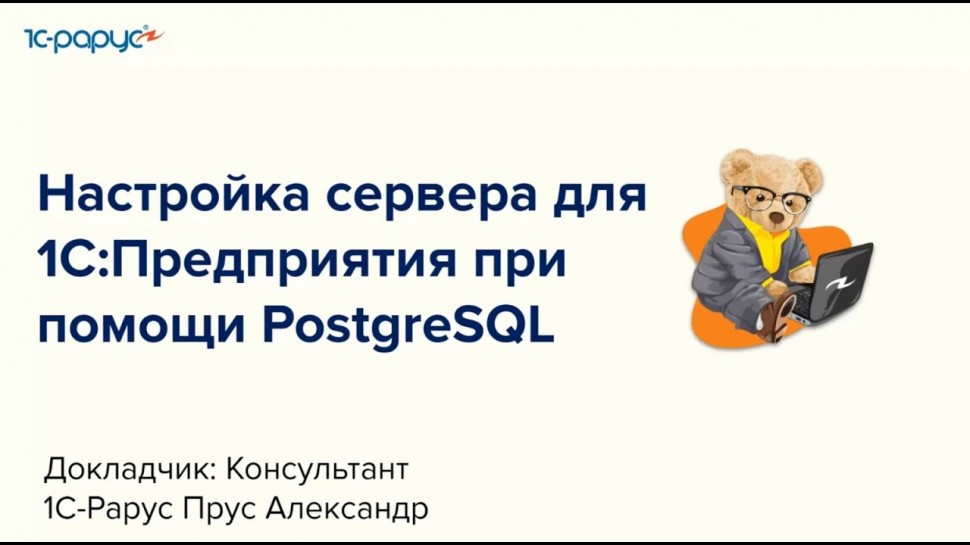 1С-рарус

Настройка сервера для 1С:Предприятия при помощи PostgreSQL

Докладчик: Консультант 1С-Рарус Прус Александр